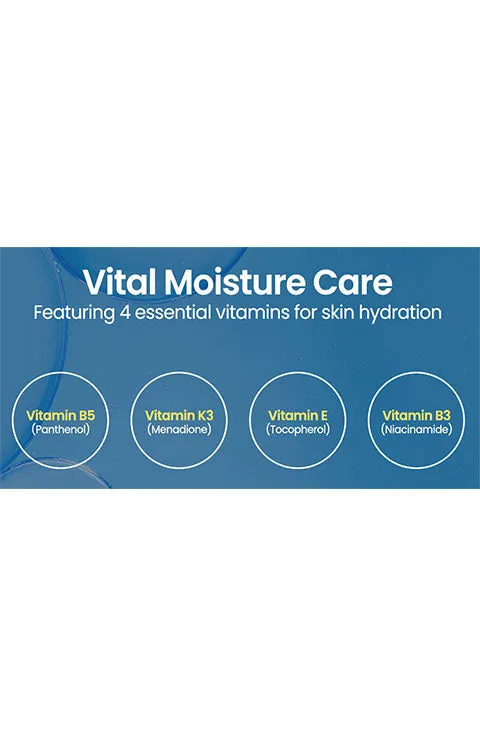 Vital Moisture Care
Featuring 4 essential vitamins for skin hydration

Vitamin B5
(Panthenol)

Vitamin K3
(Menadione)

Vitamin E
(Tocopherol)

Vitamin B3
(Niacinamide)